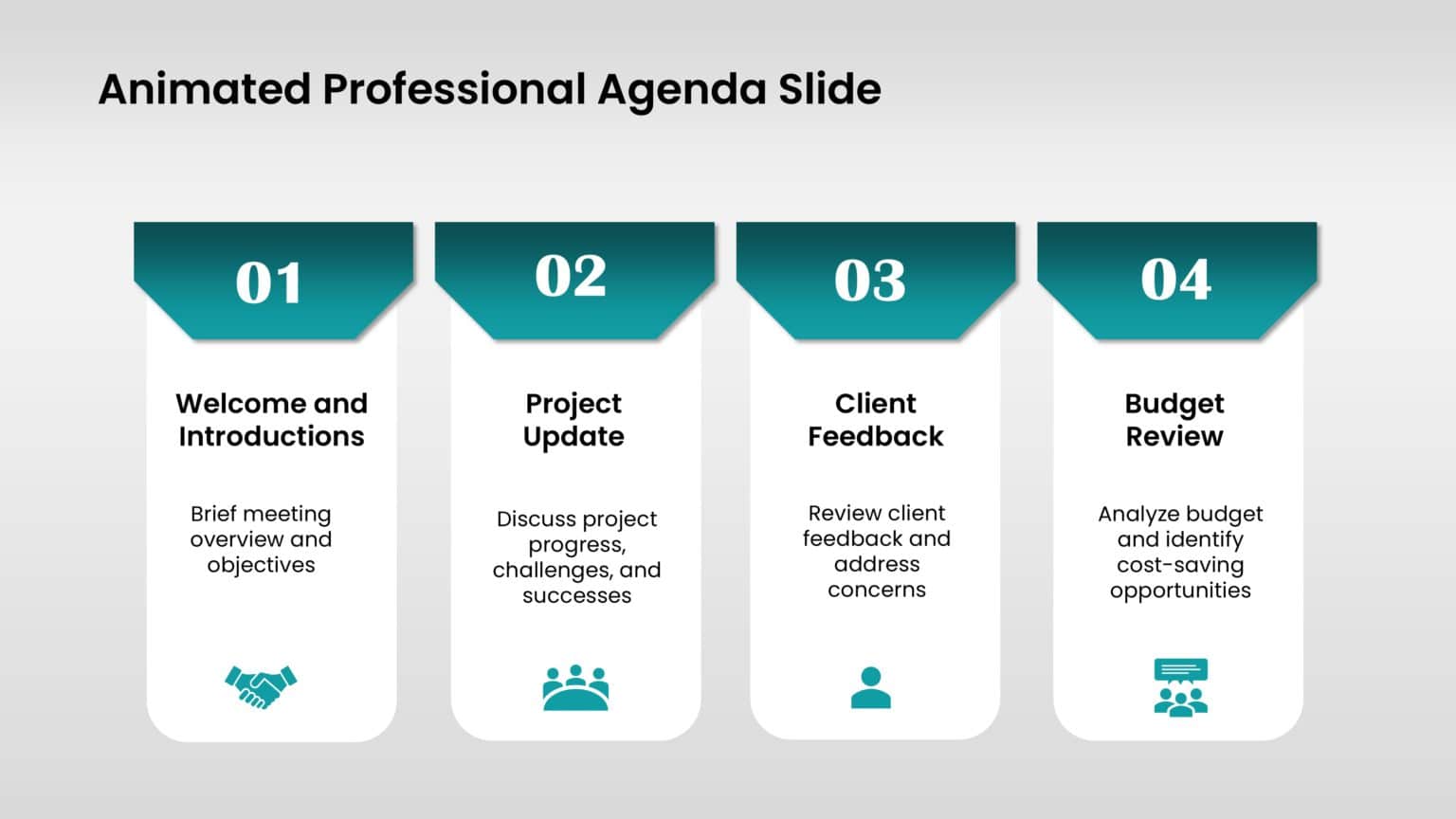 Animated Professional Agenda Slide

01

Welcome and Introductions

Brief meeting overview and objectives

02

Project Update

Discuss project progress, challenges, and successes

03

Client Feedback

Review client feedback and address concerns

04

Budget Review

Analyze budget and identify cost-saving opportunities